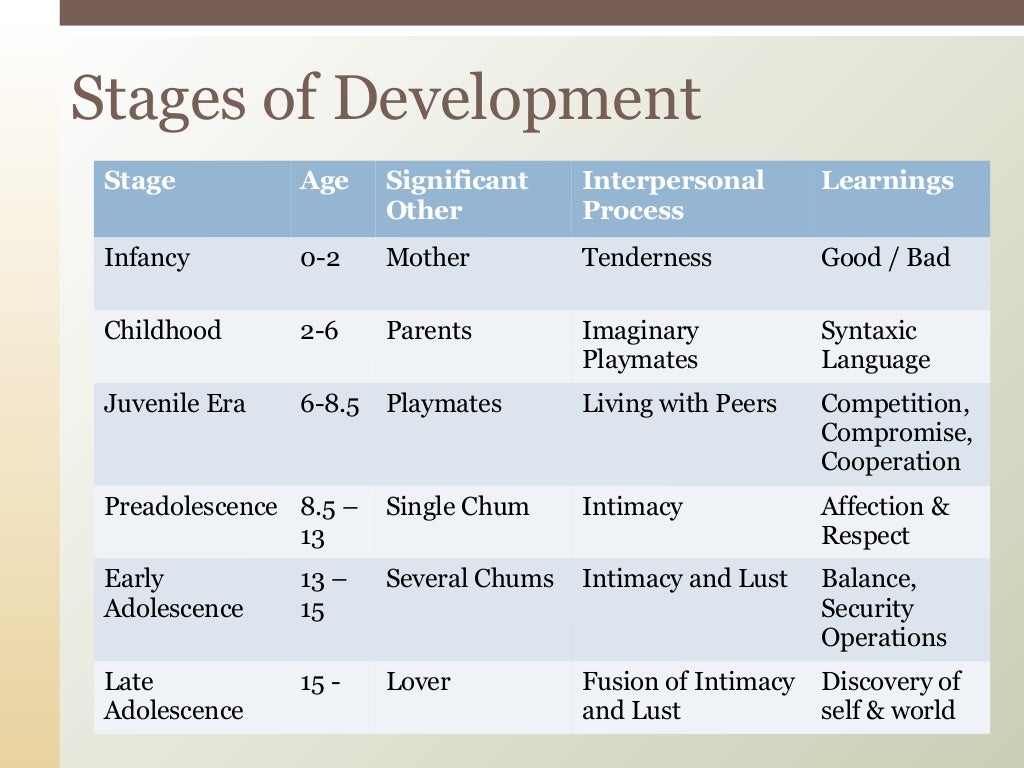 Stages of Development

| Stage | Age | Significant Other | Interpersonal Process | Learnings |
|---|---|---|---|---|
| Infancy | 0-2 | Mother | Tenderness | Good / Bad |
| Childhood | 2-6 | Parents | Imaginary Playmates | Syntaxic Language |
| Juvenile Era | 6-8.5 | Playmates | Living with Peers | Competition, Compromise, Cooperation |
| Preadolescence | 8.5 – 13 | Single Chum | Intimacy | Affection & Respect |
| Early Adolescence | 13 – 15 | Several Chums | Intimacy and Lust | Balance, Security Operations |
| Late Adolescence | 15 - | Lover | Fusion of Intimacy and Lust | Discovery of self & world |